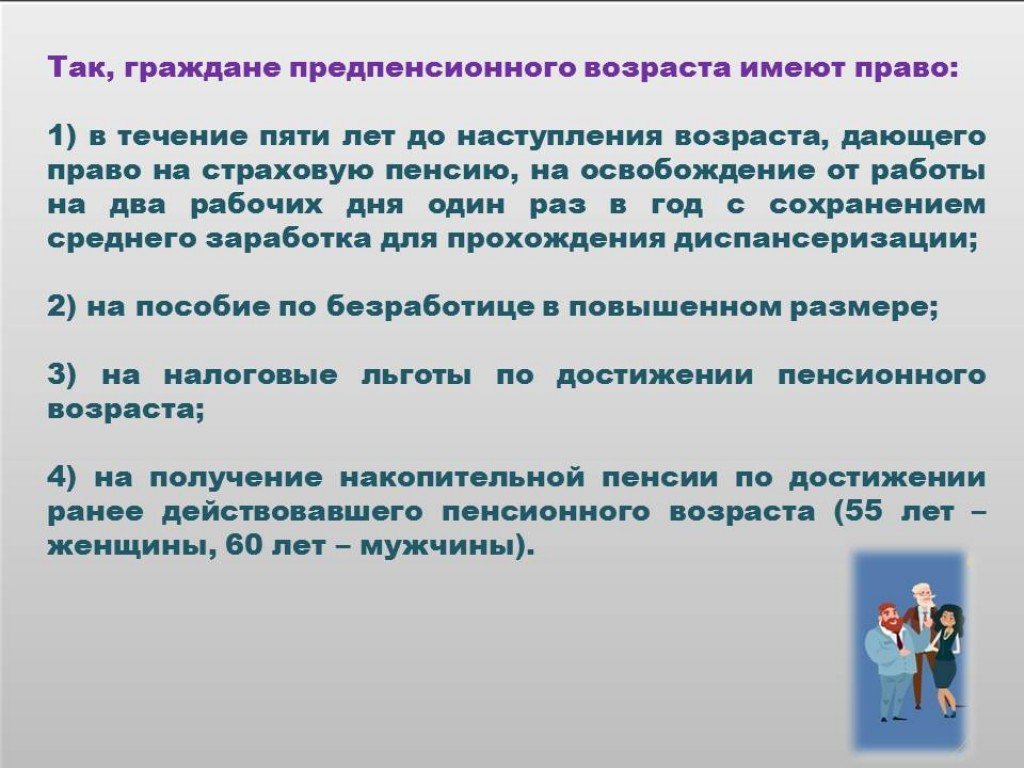 Так, граждане предпенсионного возраста имеют право:

1) в течение пяти лет до наступления возраста, дающего право на страховую пенсию, на освобождение от работы на два рабочих дня один раз в год с сохранением среднего заработка для прохождения диспансеризации;

2) на пособие по безработице в повышенном размере;

3) на налоговые льготы по достижении пенсионного возраста;

4) на получение накопительной пенсии по достижении ранее действовавшего пенсионного возраста (55 лет – женщины, 60 лет – мужчины).